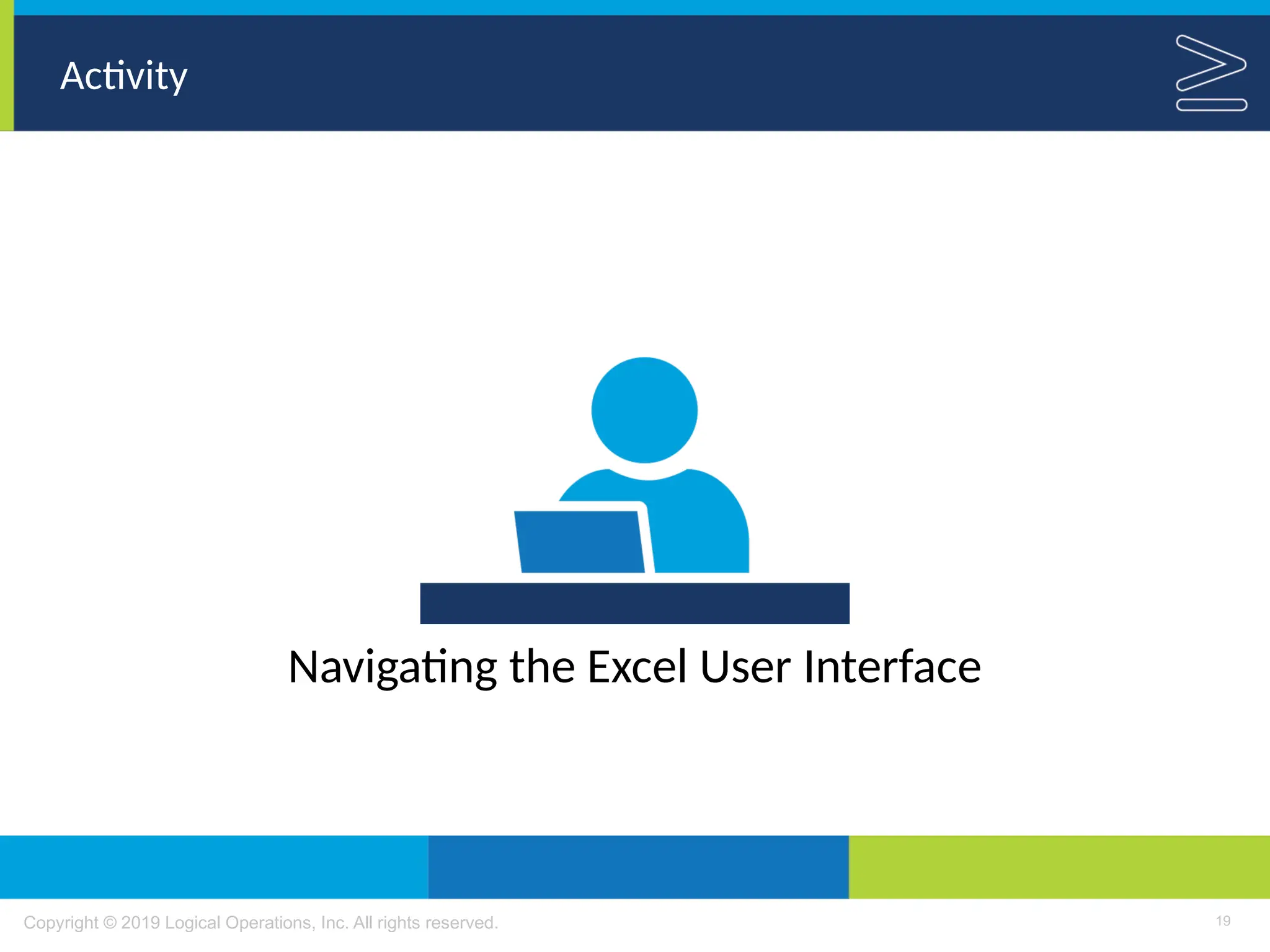 Activity

Navigating the Excel User Interface

Copyright © 2019 Logical Operations, Inc. All rights reserved.

19